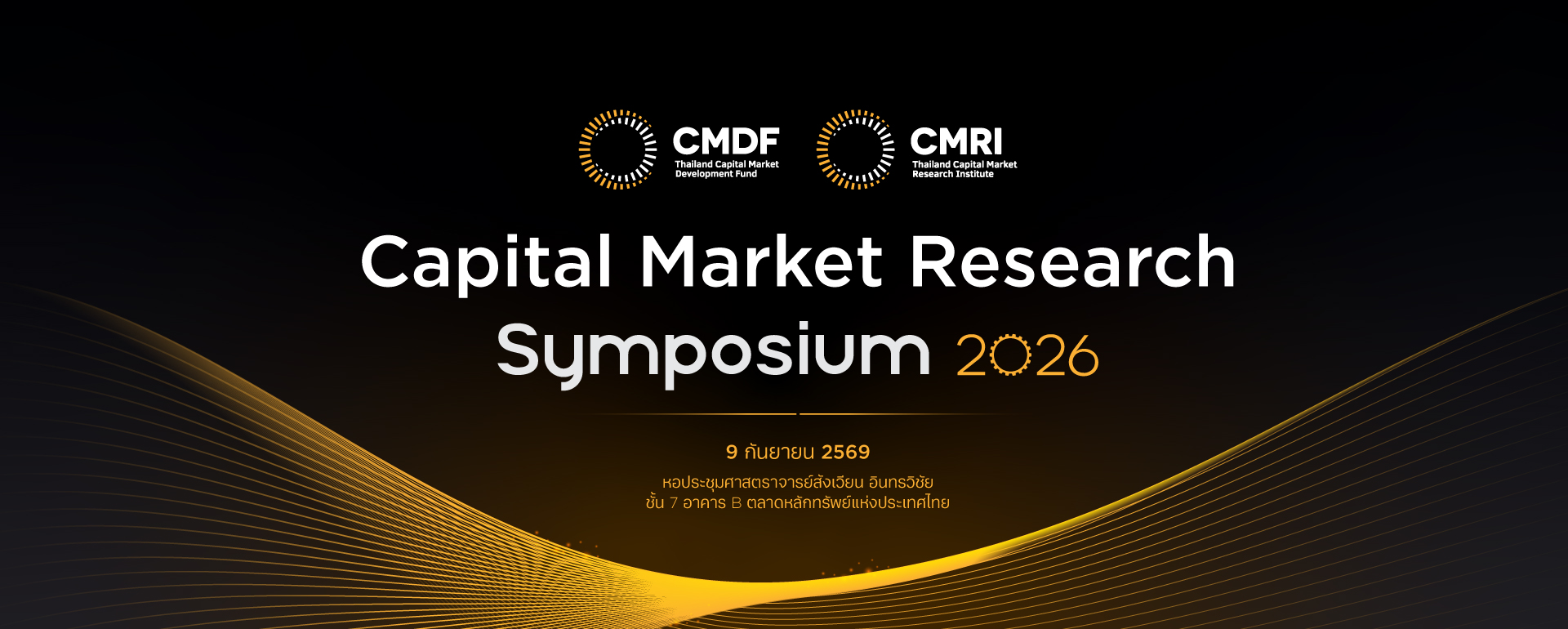 CMDF
Thailand Capital Market Development Fund

CMRI
Thailand Capital Market Research Institute

Capital Market Research Symposium 2026

9 กันยายน 2569

หอประชุมศาสตราจารย์สังเวียน อินทรวิชัย
ชั้น 7 อาคาร B ตลาดหลักทรัพย์แห่งประเทศไทย